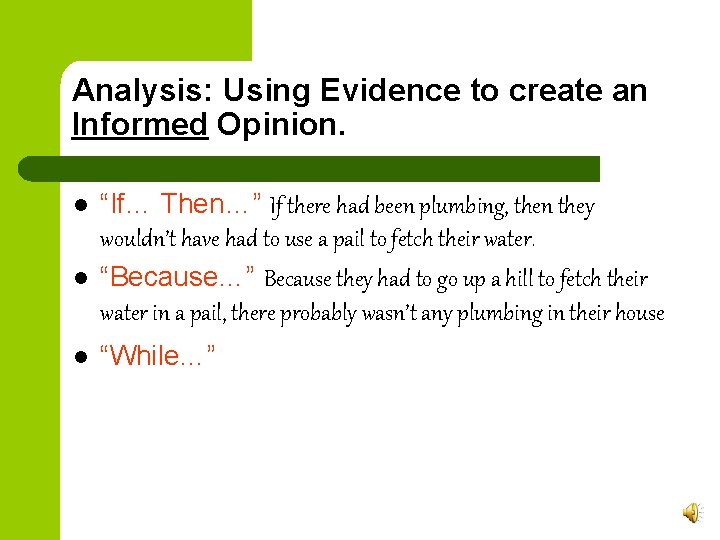 Analysis: Using Evidence to create an Informed Opinion.

- "If… Then…" If there had been plumbing, then they wouldn't have had to use a pail to fetch their water.
- "Because…" Because they had to go up a hill to fetch their water in a pail, there probably wasn't any plumbing in their house
- "While…"